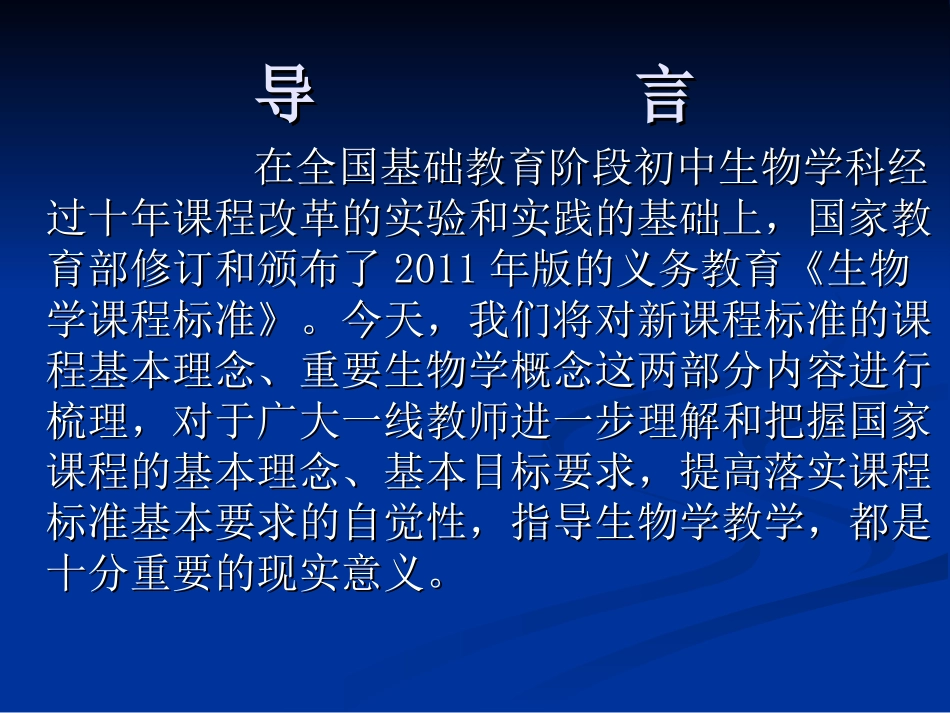 导　　　言

在全国基础教育阶段初中生物学科经过十年课程改革的实验和实践的基础上，国家教育部修订和颁布了 2011 年版的义务教育《生物学课程标准》。今天，我们将对新课程标准的课程基本理念、重要生物学概念这两部分内容进行梳理，对于广大一线教师进一步理解和把握国家课程的基本理念、基本目标要求，提高落实课程标准基本要求的自觉性，指导生物学教学，都是十分重要的现实意义。